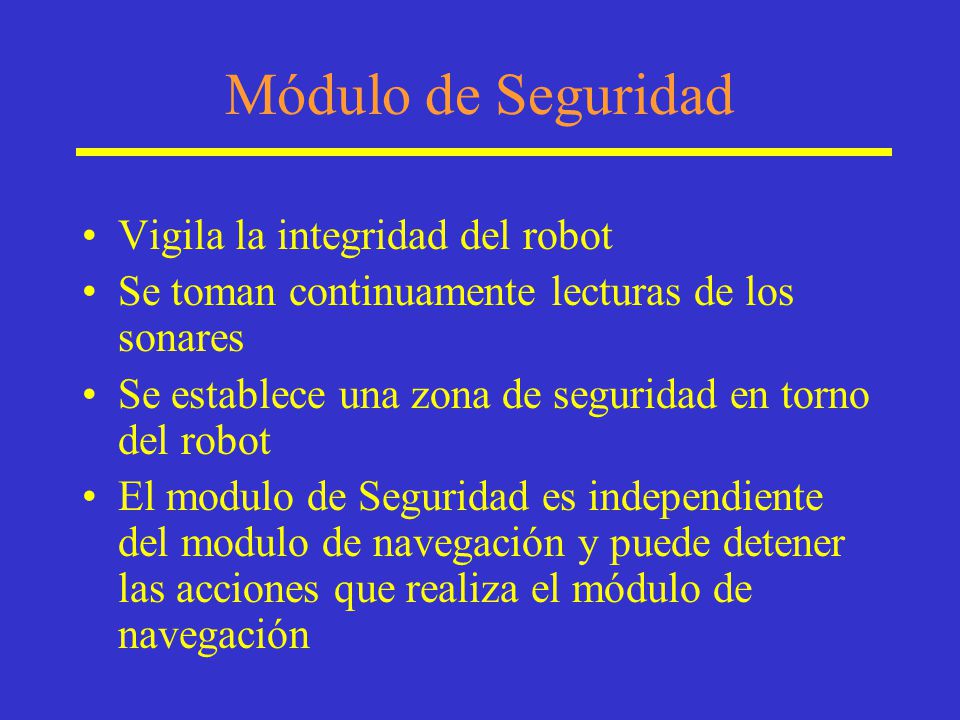 Módulo de Seguridad

• Vigila la integridad del robot
• Se toman continuamente lecturas de los sonares
• Se establece una zona de seguridad en torno del robot
• El modulo de Seguridad es independiente del modulo de navegación y puede detener las acciones que realiza el módulo de navegación